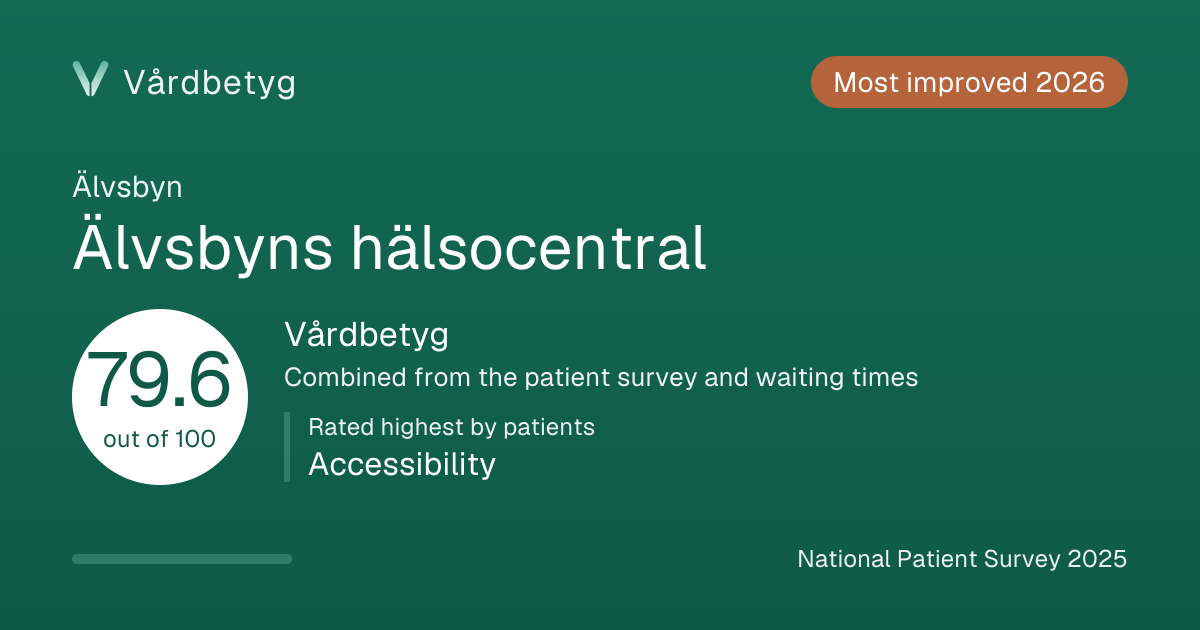 Vårdbetyg

Most improved 2026

Älvsbyn

Älvsbyns hälsocentral

79.6
out of 100

Vårdbetyg

Combined from the patient survey and waiting times

Rated highest by patients
Accessibility

National Patient Survey 2025